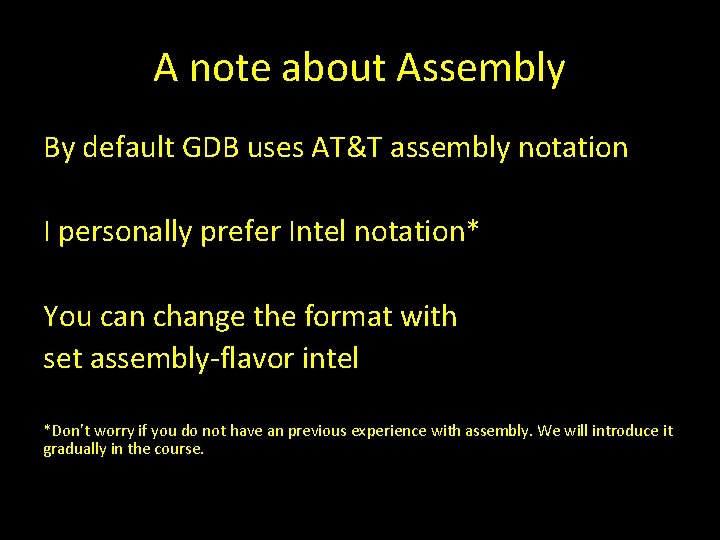 A note about Assembly

By default GDB uses AT&T assembly notation

I personally prefer Intel notation*

You can change the format with
set assembly-flavor intel

*Don't worry if you do not have an previous experience with assembly. We will introduce it gradually in the course.